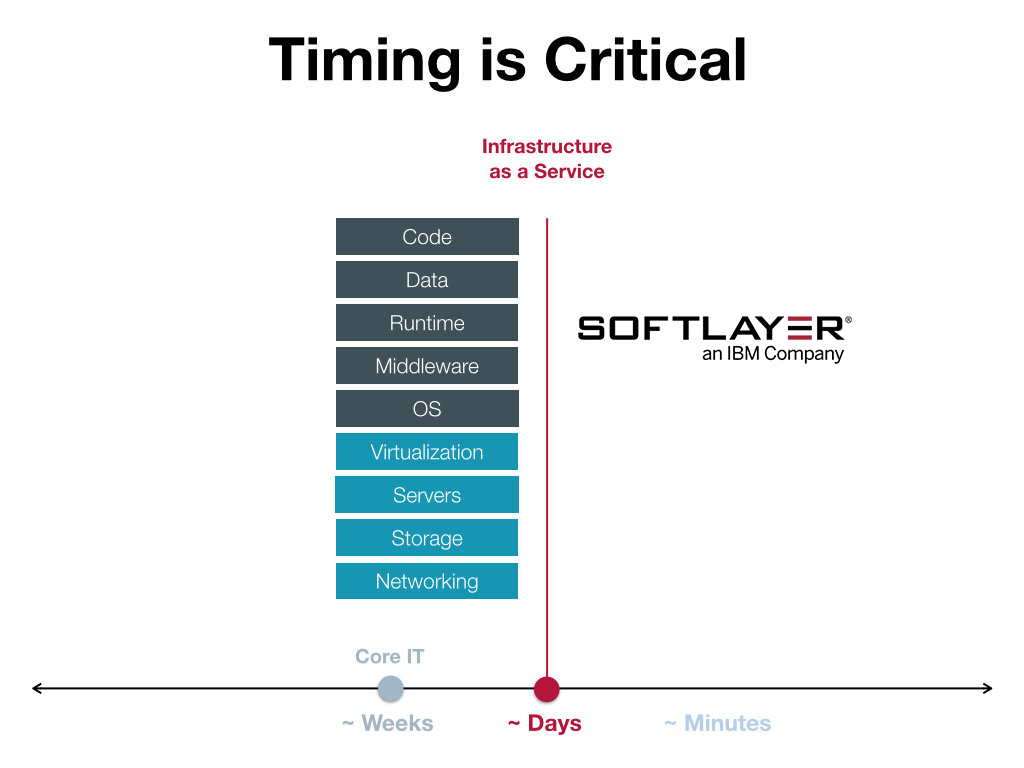 Timing is Critical

Infrastructure as a Service

Code
Data
Runtime
Middleware
OS
Virtualization
Servers
Storage
Networking

SOFTLAYER®
an IBM Company

Core IT

~ Weeks
~ Days
~ Minutes